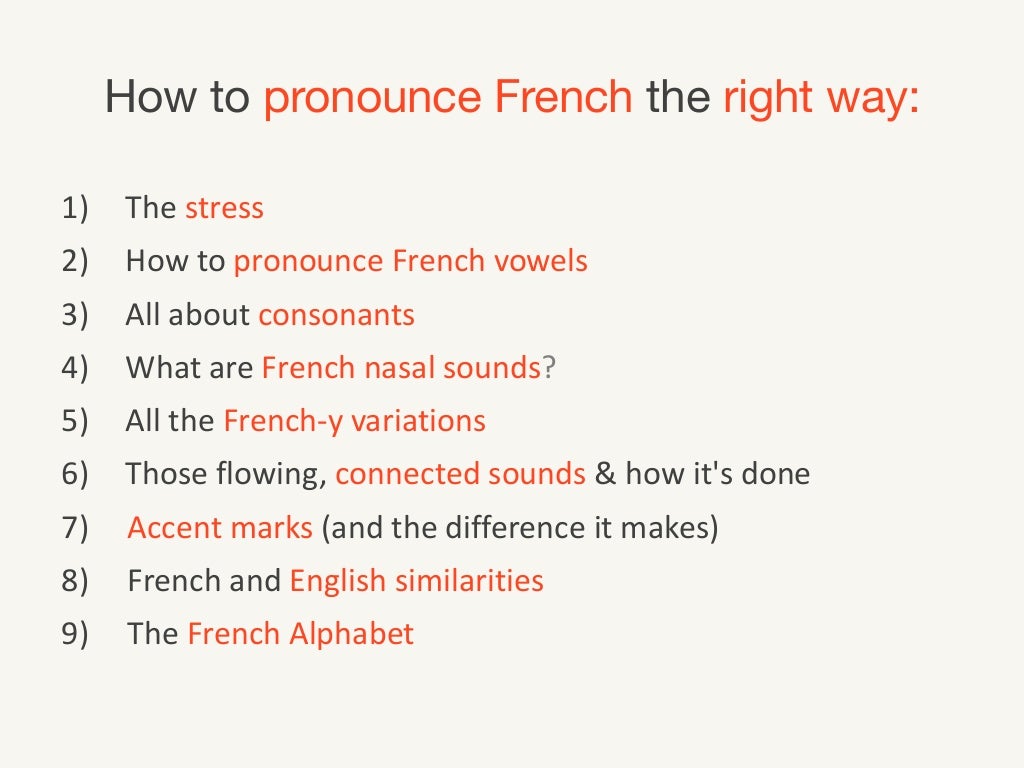 How to pronounce French the right way:

1) The stress
2) How to pronounce French vowels
3) All about consonants
4) What are French nasal sounds?
5) All the French-y variations
6) Those flowing, connected sounds & how it's done
7) Accent marks (and the difference it makes)
8) French and English similarities
9) The French Alphabet